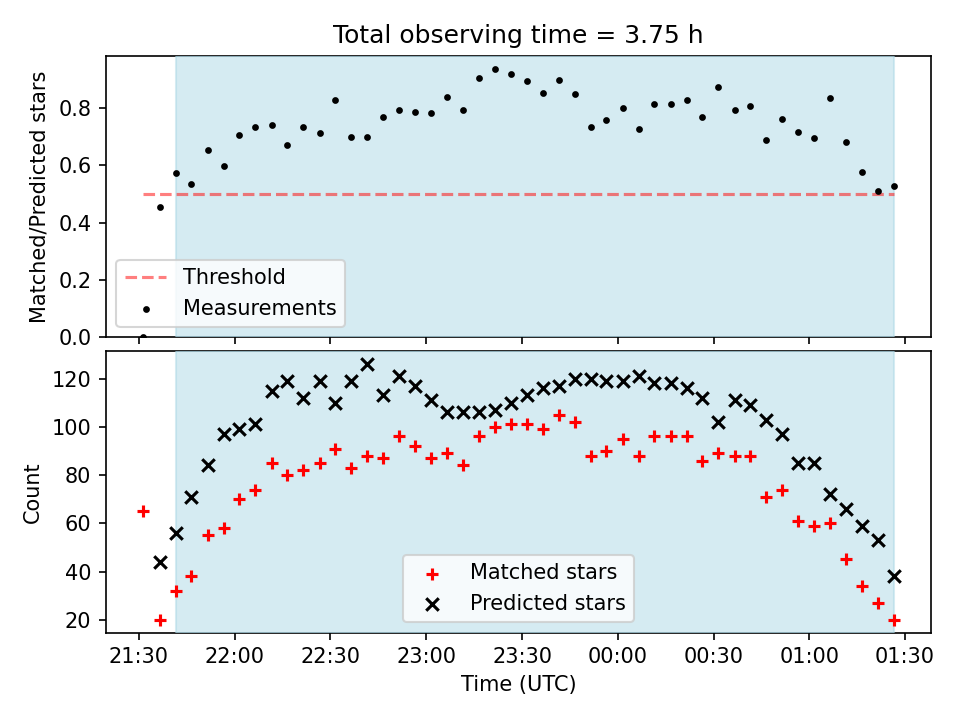 Total observing time = 3.75 h

Matched/Predicted stars

0.8
0.6
0.4
0.2
0.0

Threshold
Measurements

Count

120
100
80
60
40
20

Matched stars
Predicted stars

21:30 22:00 22:30 23:00 23:30 00:00 00:30 01:00 01:30

Time (UTC)